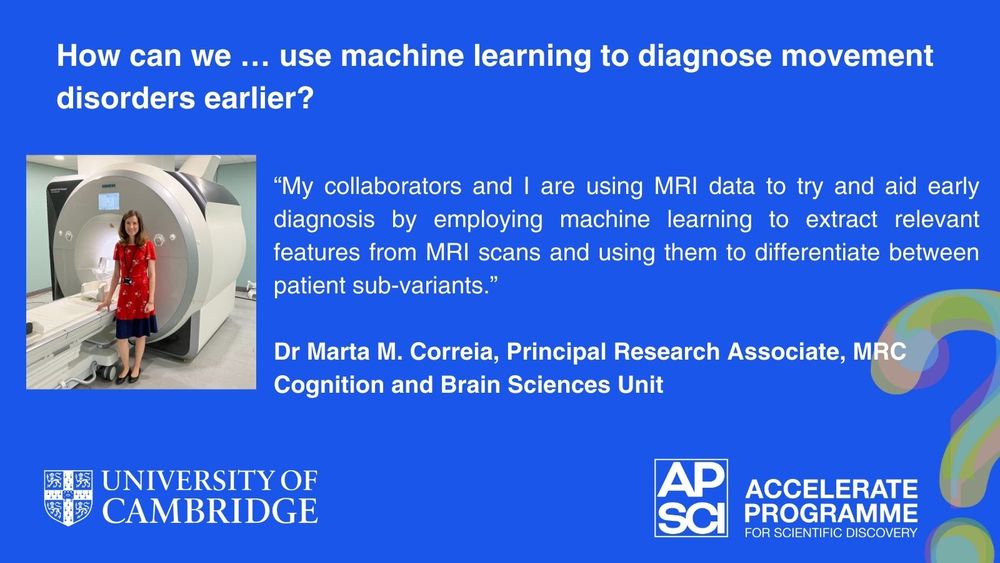 How can we … use machine learning to diagnose movement disorders earlier?

“My collaborators and I are using MRI data to try and aid early diagnosis by employing machine learning to extract relevant features from MRI scans and using them to differentiate between patient sub-variants.”

Dr Marta M. Correia, Principal Research Associate, MRC Cognition and Brain Sciences Unit

UNIVERSITY OF CAMBRIDGE

AP SCI ACCELERATE PROGRAMME FOR SCIENTIFIC DISCOVERY